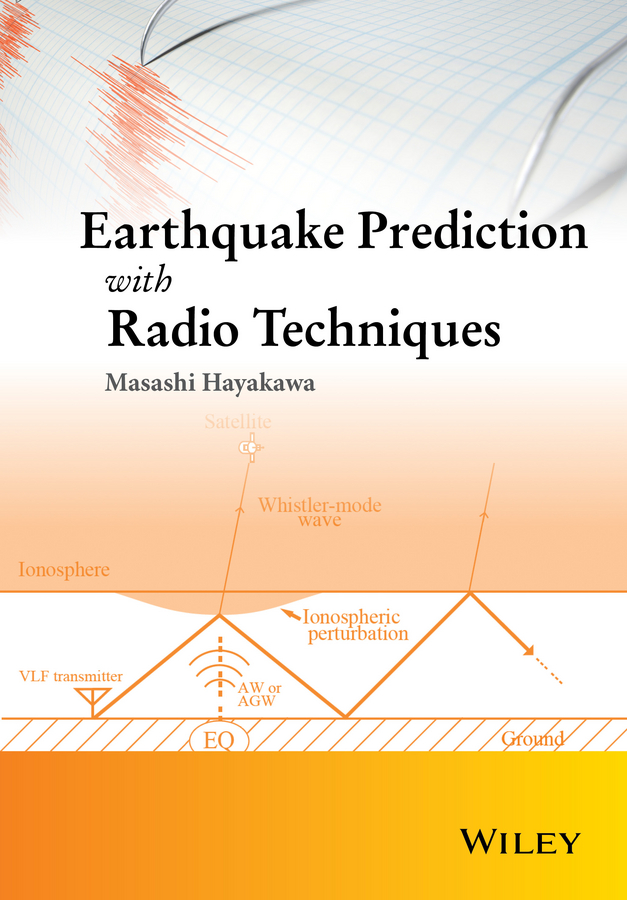 Earthquake Prediction
with
Radio Techniques
Masashi Hayakawa

Satellite
Whistler-mode wave
Ionosphere
Ionospheric perturbation
VLF transmitter
AW or AGW
EQ
Ground

WILEY